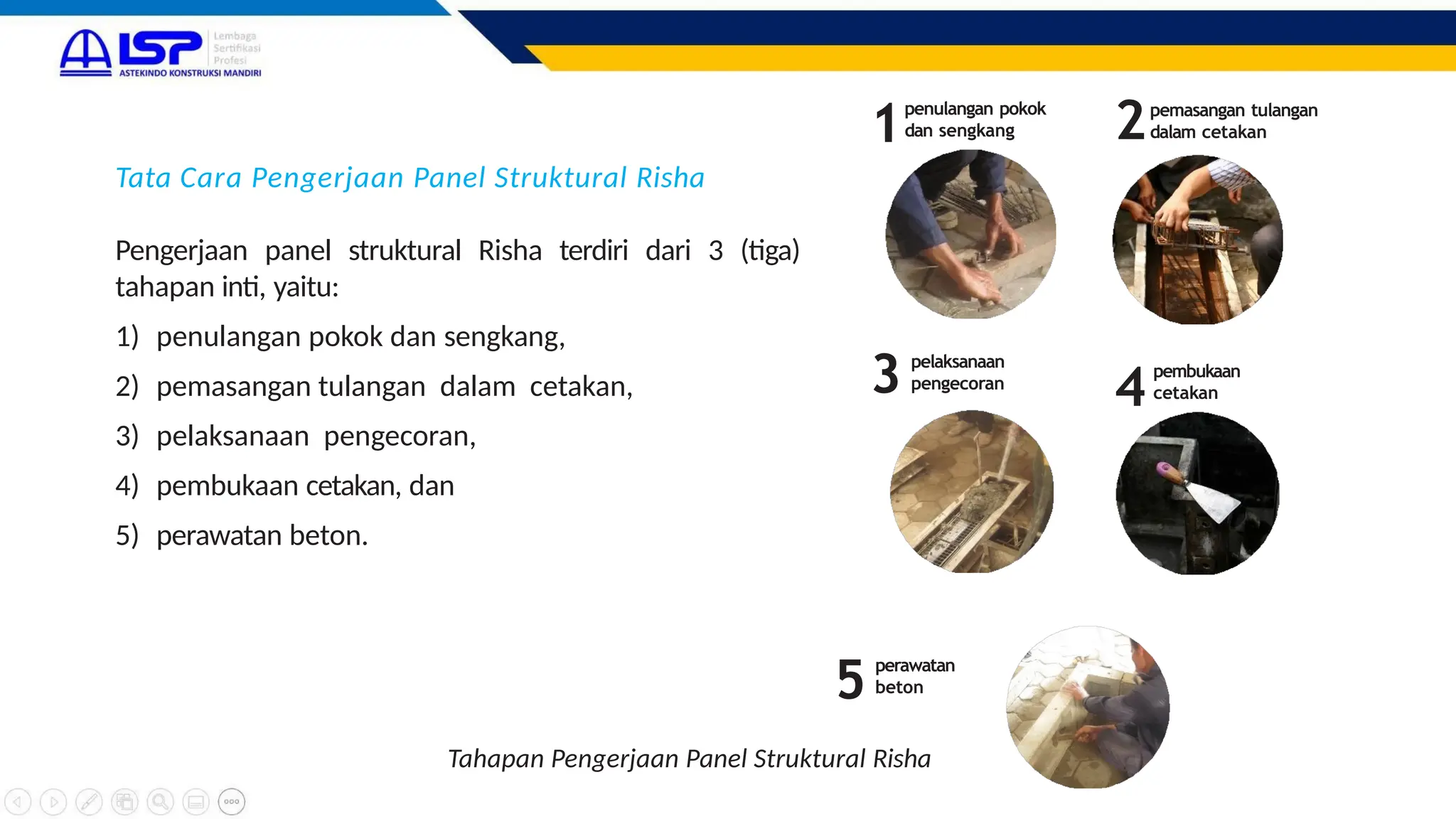 LSP Lembaga Sertifikasi Profesi
ASTEKINDO KONSTRUKSI MANDIRI

Tata Cara Pengerjaan Panel Struktural Risha

Pengerjaan panel struktural Risha terdiri dari 3 (tiga) tahapan inti, yaitu:

1) penulangan pokok dan sengkang,

2) pemasangan tulangan dalam cetakan,

3) pelaksanaan pengecoran,

4) pembukaan cetakan, dan

5) perawatan beton.

1 penulangan pokok dan sengkang

2 pemasangan tulangan dalam cetakan

3 pelaksanaan pengecoran

4 pembukaan cetakan

5 perawatan beton

Tahapan Pengerjaan Panel Struktural Risha